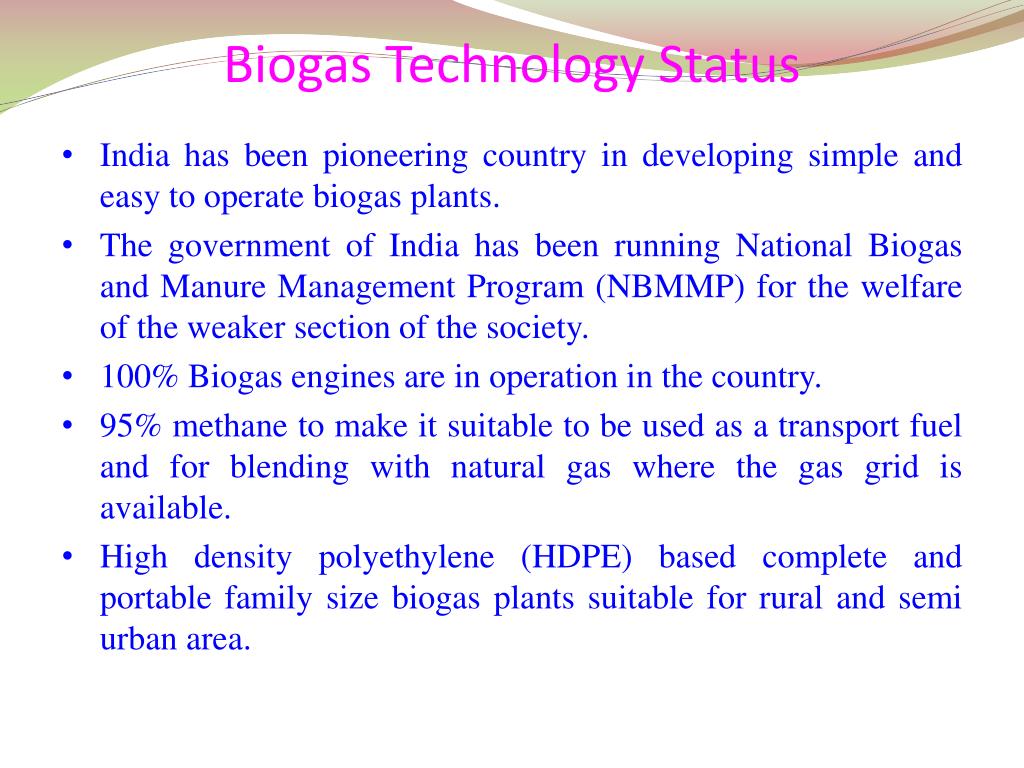 Biogas Technology Status

• India has been pioneering country in developing simple and easy to operate biogas plants.
• The government of India has been running National Biogas and Manure Management Program (NBMMP) for the welfare of the weaker section of the society.
• 100% Biogas engines are in operation in the country.
• 95% methane to make it suitable to be used as a transport fuel and for blending with natural gas where the gas grid is available.
• High density polyethylene (HDPE) based complete and portable family size biogas plants suitable for rural and semi urban area.